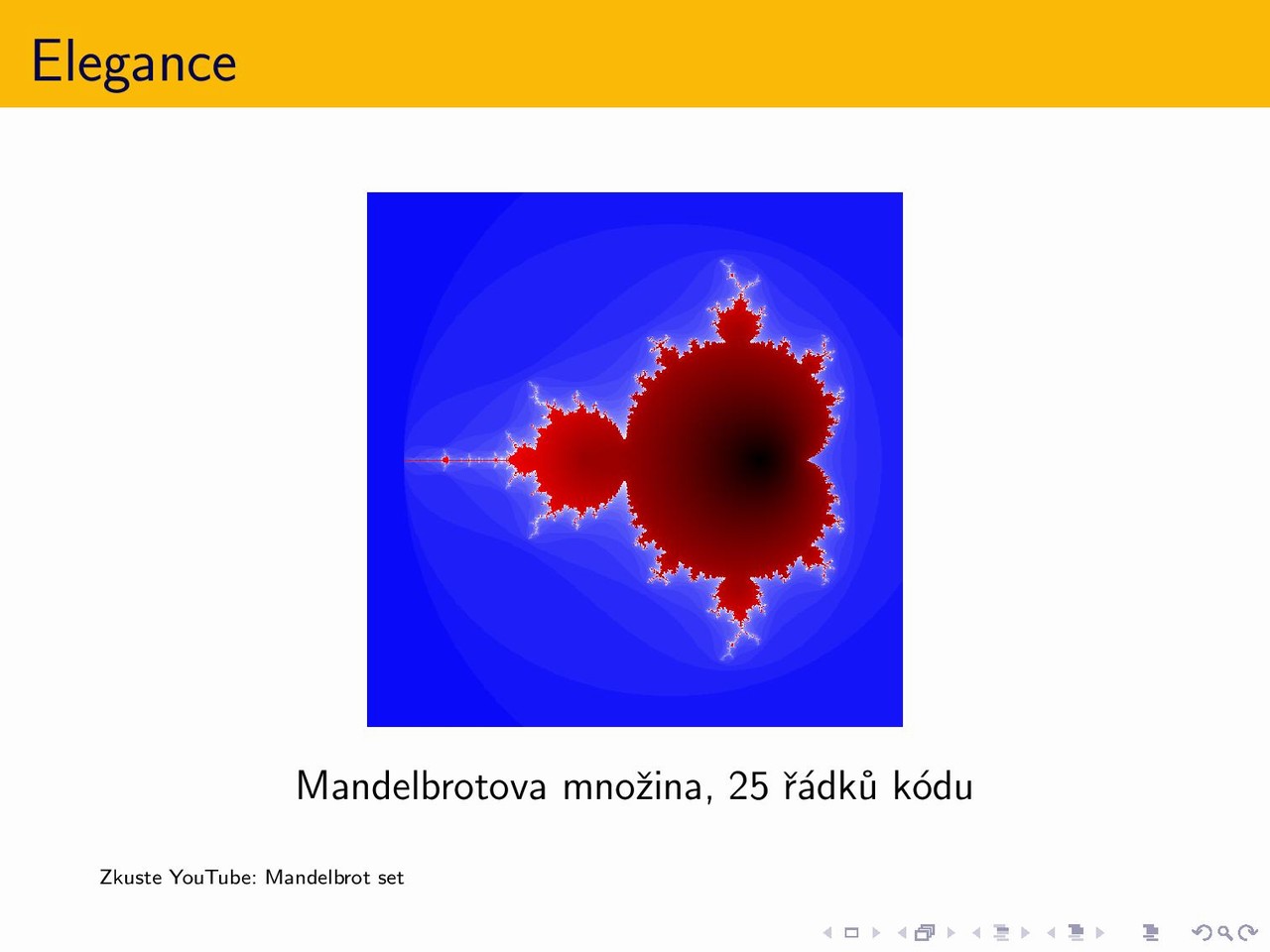 Elegance

Mandelbrotova množina, 25 řádků kódu

Zkuste YouTube: Mandelbrot set